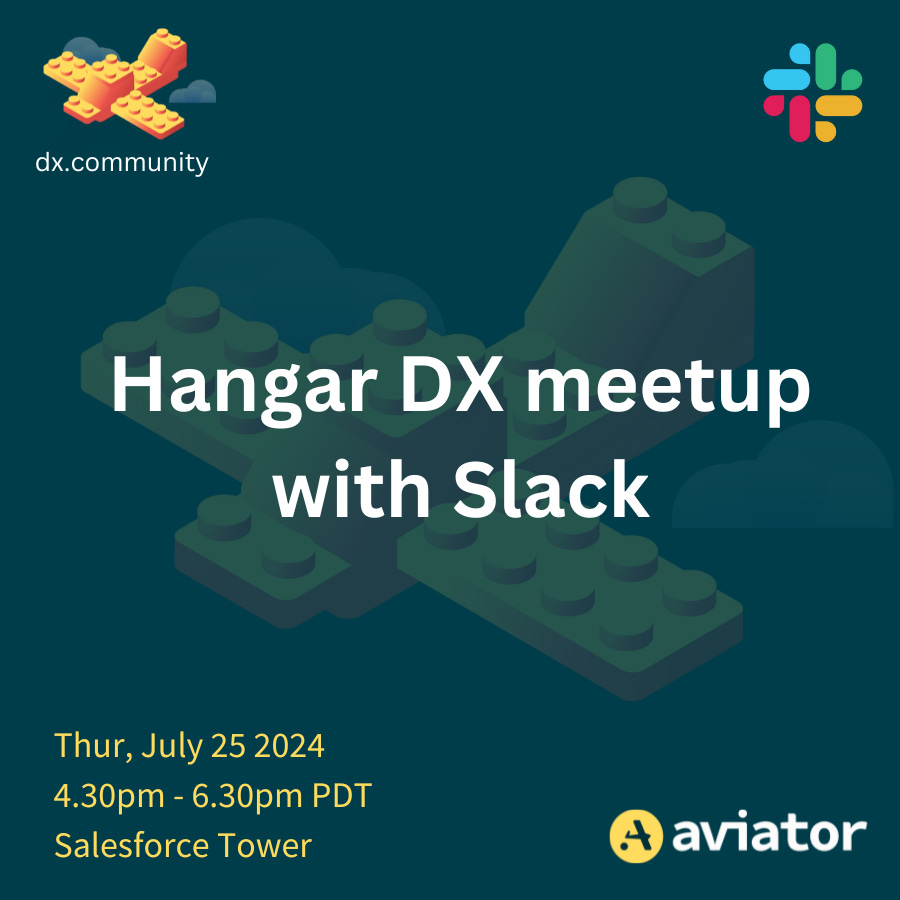 dx.community

Hangar DX meetup with Slack

Thur, July 25 2024
4.30pm - 6.30pm PDT
Salesforce Tower

aviator